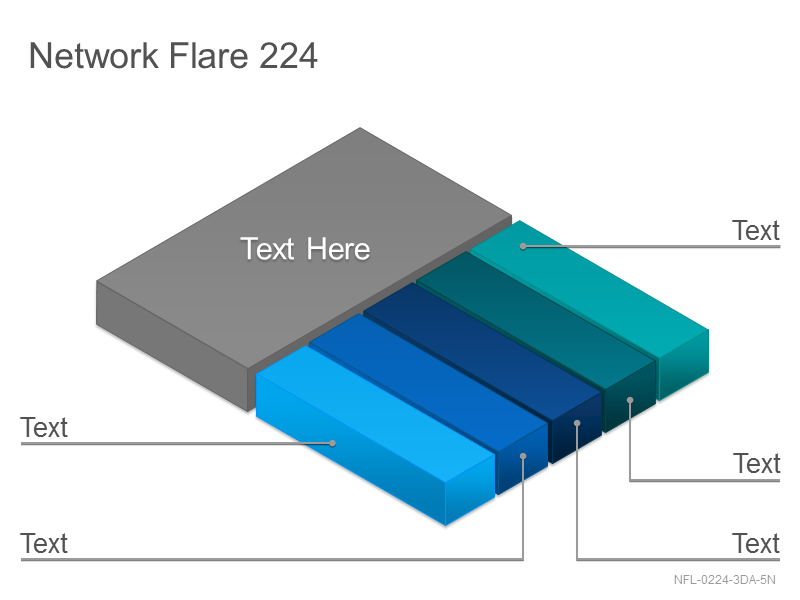 Network Flare 224

Text Here

Text

Text

Text

Text

Text

NFL-0224-3DA-5N